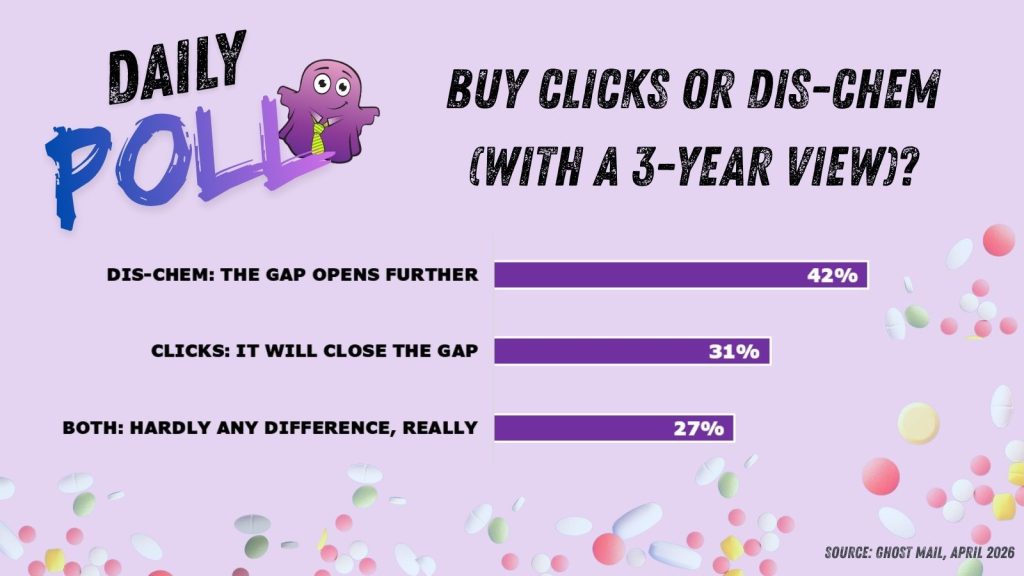 DAILY POLL

BUY CLICKS OR DIS-CHEM (WITH A 3-YEAR VIEW)?

DIS-CHEM: THE GAP OPENS FURTHER 42%

CLICKS: IT WILL CLOSE THE GAP 31%

BOTH: HARDLY ANY DIFFERENCE, REALLY 27%

SOURCE: GHOST MAIL, APRIL 2026